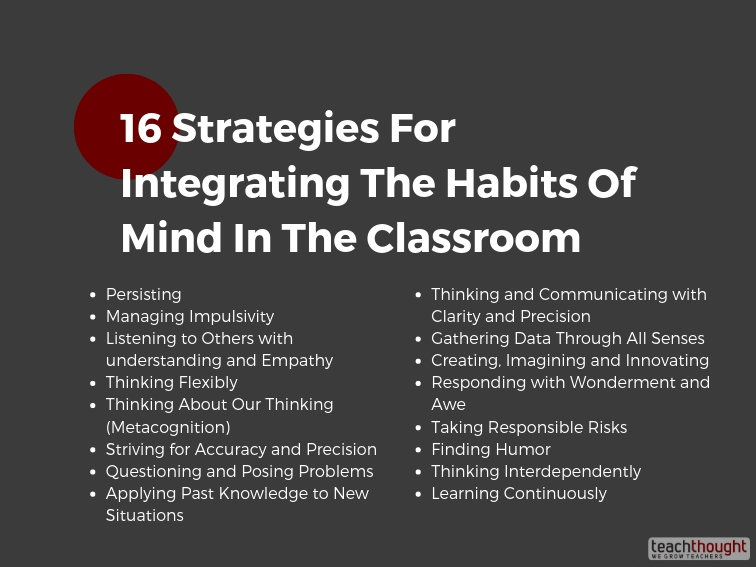 16 Strategies For Integrating The Habits Of Mind In The Classroom

- Persisting
- Managing Impulsivity
- Listening to Others with understanding and Empathy
- Thinking Flexibly
- Thinking About Our Thinking (Metacognition)
- Striving for Accuracy and Precision
- Questioning and Posing Problems
- Applying Past Knowledge to New Situations

- Thinking and Communicating with Clarity and Precision
- Gathering Data Through All Senses
- Creating, Imagining and Innovating
- Responding with Wonderment and Awe
- Taking Responsible Risks
- Finding Humor
- Thinking Interdependently
- Learning Continuously

teachthought
WE GROW TEACHERS